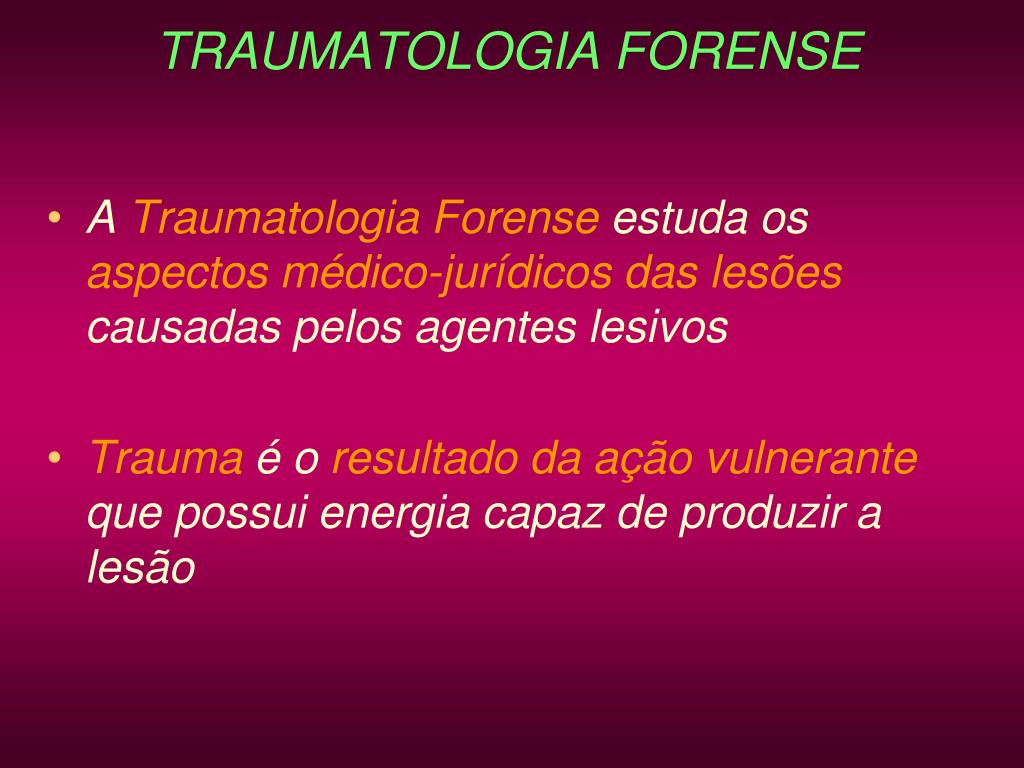 TRAUMATOLOGIA FORENSE

• A Traumatologia Forense estuda os aspectos médico-jurídicos das lesões causadas pelos agentes lesivos

• Trauma é o resultado da ação vulnerante que possui energia capaz de produzir a lesão